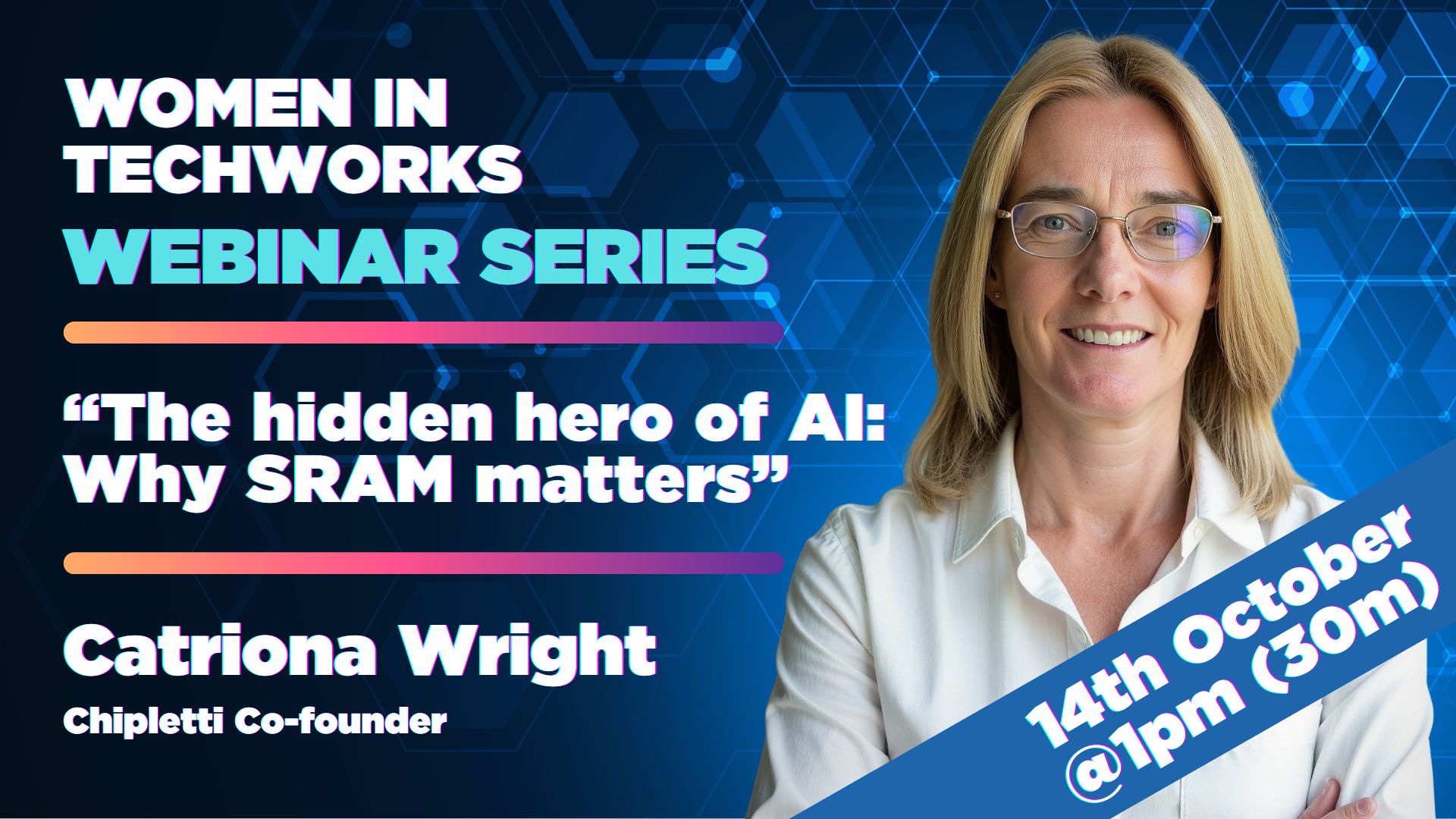 WOMEN IN TECHWORKS
WEBINAR SERIES

“The hidden hero of AI: Why SRAM matters”

Catriona Wright
Chipletti Co-founder

14th October
@1pm (30m)